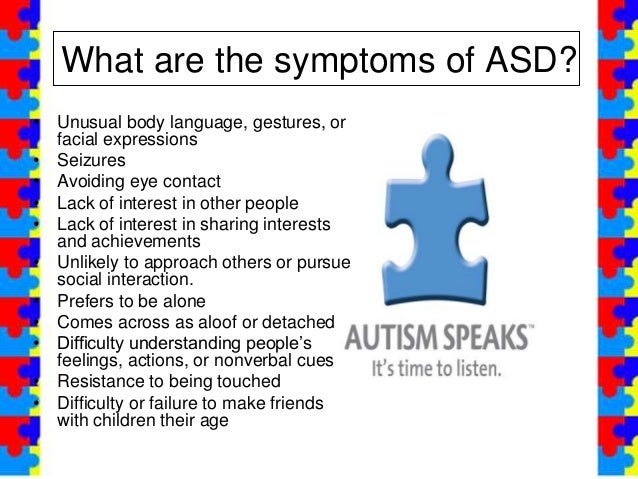 What are the symptoms of ASD?

- Unusual body language, gestures, or facial expressions
- Seizures
- Avoiding eye contact
- Lack of interest in other people
- Lack of interest in sharing interests and achievements
- Unlikely to approach others or pursue social interaction.
- Prefers to be alone
- Comes across as aloof or detached
- Difficulty understanding people's feelings, actions, or nonverbal cues
- Resistance to being touched
- Difficulty or failure to make friends with children their age

AUTISM SPEAKS™
It's time to listen.